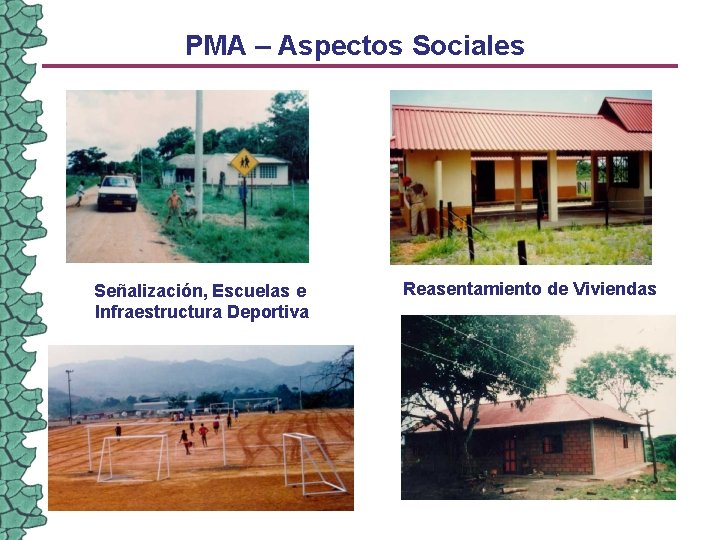 PMA – Aspectos Sociales

Señalización, Escuelas e Infraestructura Deportiva

Reasentamiento de Viviendas